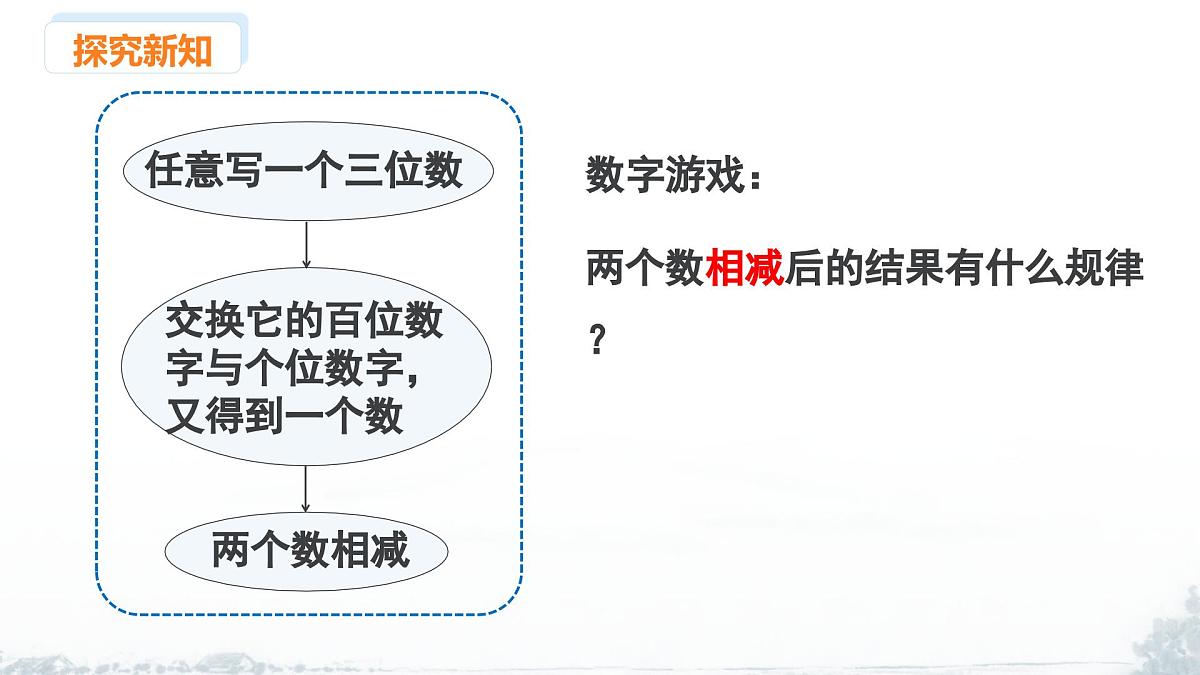 探究新知

任意写一个三位数

交换它的百位数字与个位数字，又得到一个数

两个数相减

数字游戏：

两个数相减后的结果有什么规律？